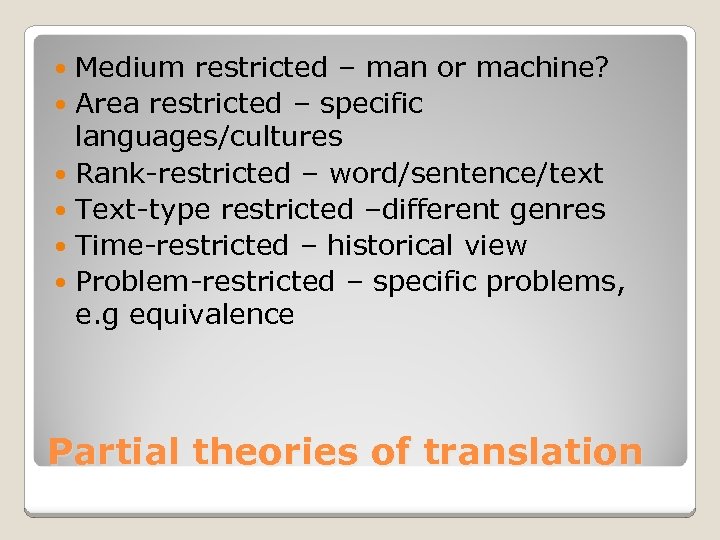 - Medium restricted – man or machine?
- Area restricted – specific languages/cultures
- Rank-restricted – word/sentence/text
- Text-type restricted –different genres
- Time-restricted – historical view
- Problem-restricted – specific problems, e.g equivalence

Partial theories of translation